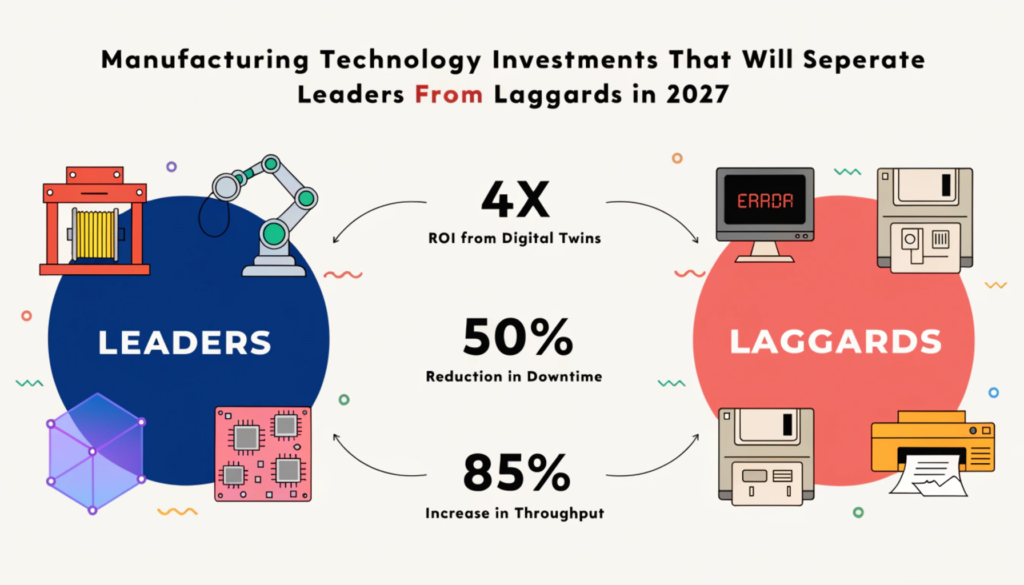 Manufacturing Technology Investments That Will Seperate Leaders From Laggards in 2027

LEADERS

4X
ROI from Digital Twins

50%
Reduction in Downtime

85%
Increase in Throughput

ERROR

LAGGARDS